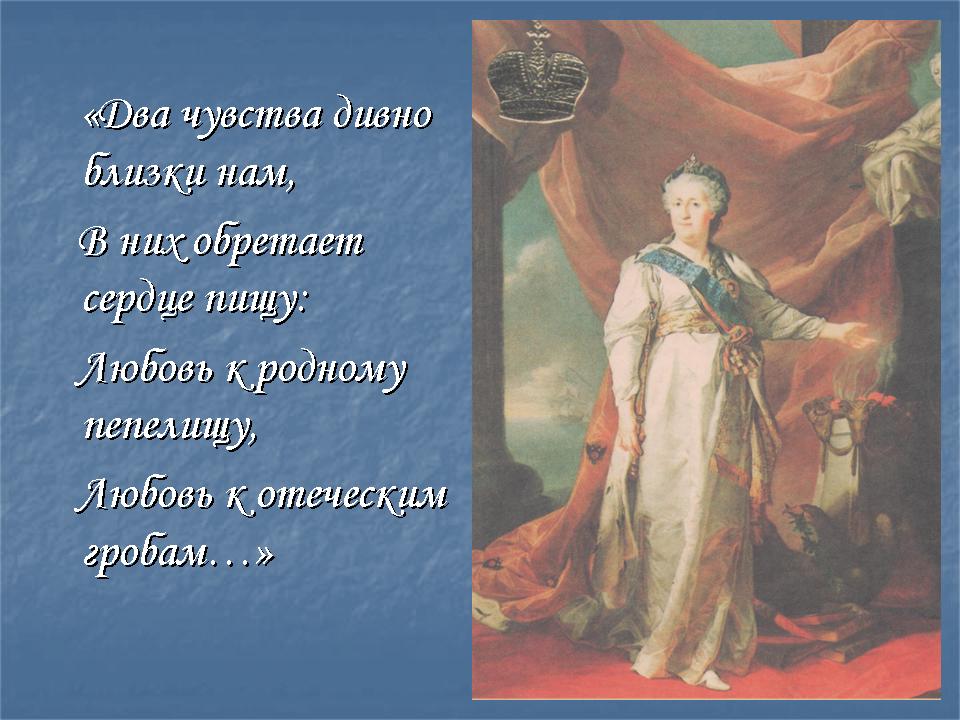 «Два чувства дивно близки нам,

В них обретает сердце пищу:

Любовь к родному пепелищу,

Любовь к отеческим гробам…»